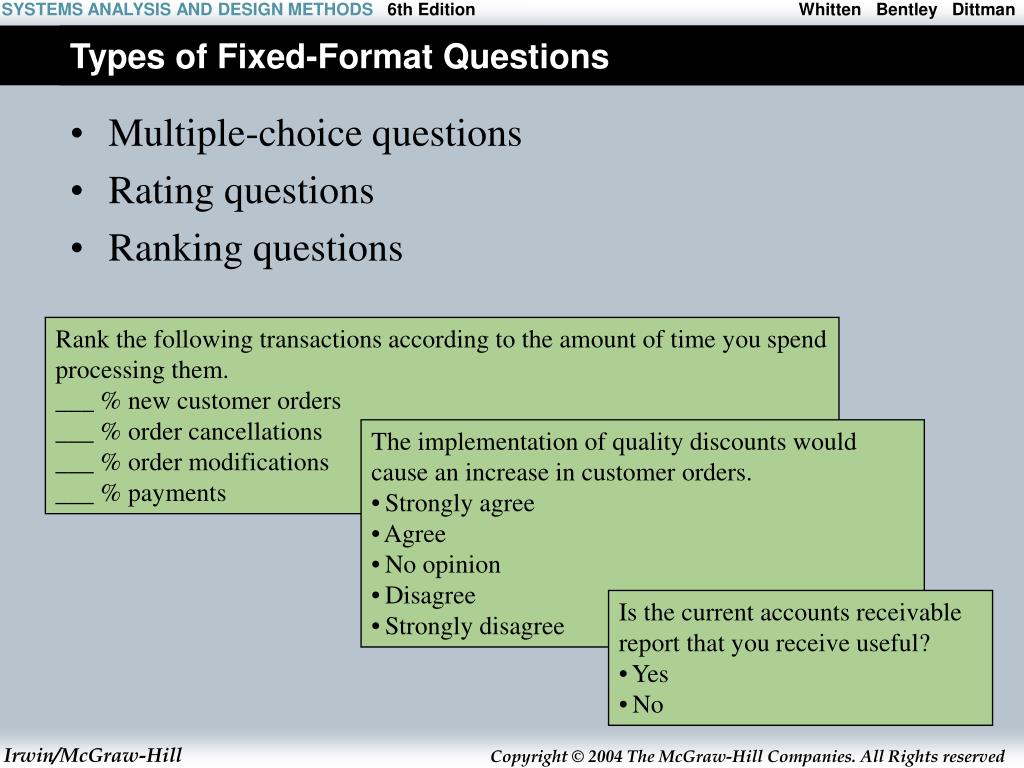 SYSTEMS ANALYSIS AND DESIGN METHODS 6th Edition Whitten Bentley Dittman

Types of Fixed-Format Questions

• Multiple-choice questions
• Rating questions
• Ranking questions

Rank the following transactions according to the amount of time you spend processing them.
___ % new customer orders
___ % order cancellations
___ % order modifications
___ % payments

The implementation of quality discounts would cause an increase in customer orders.
• Strongly agree
• Agree
• No opinion
• Disagree
• Strongly disagree

Is the current accounts receivable report that you receive useful?
• Yes
• No

Irwin/McGraw-Hill

Copyright © 2004 The McGraw-Hill Companies. All Rights reserved